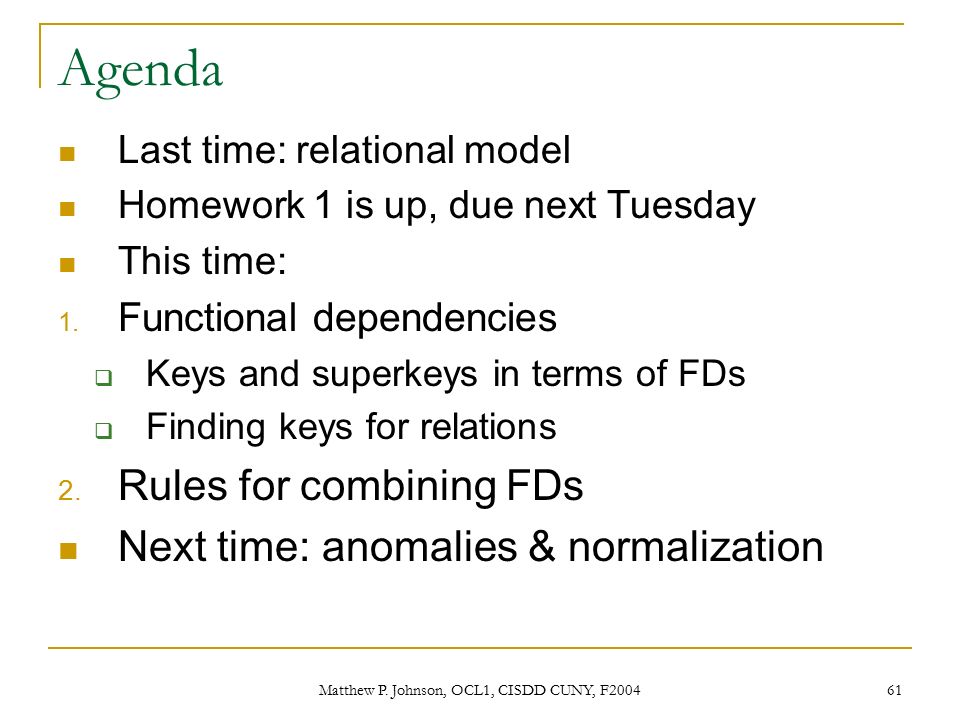 Agenda

- Last time: relational model
- Homework 1 is up, due next Tuesday
- This time:

1. Functional dependencies
   - Keys and superkeys in terms of FDs
   - Finding keys for relations
2. Rules for combining FDs

- Next time: anomalies & normalization

Matthew P. Johnson, OCL1, CISDD CUNY, F2004

61